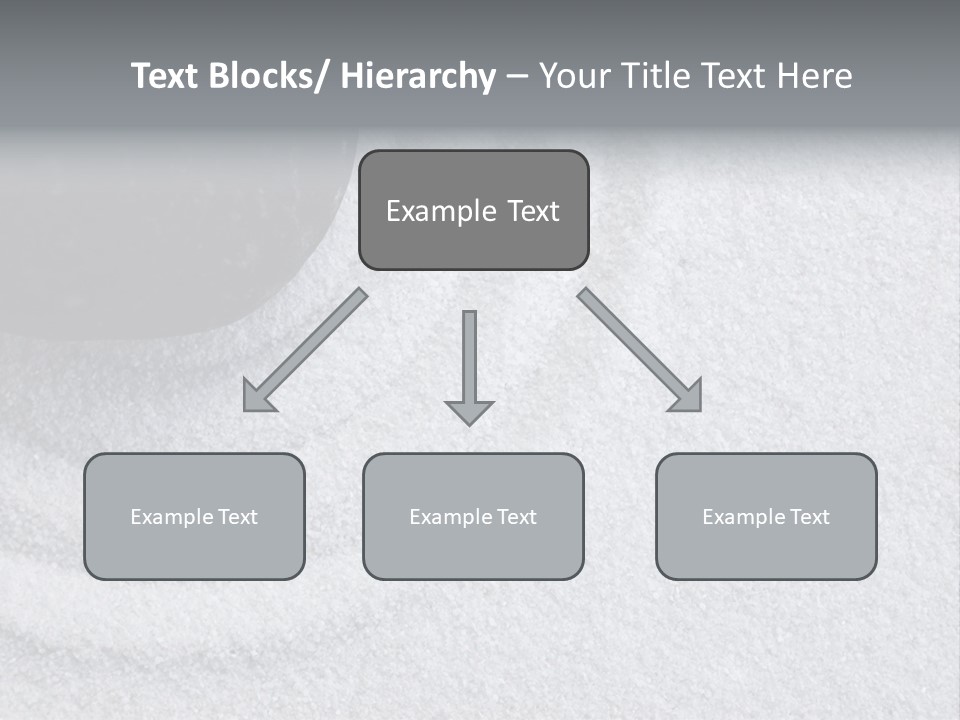 Text Blocks/ Hierarchy – Your Title Text Here

Example Text

Example Text

Example Text

Example Text